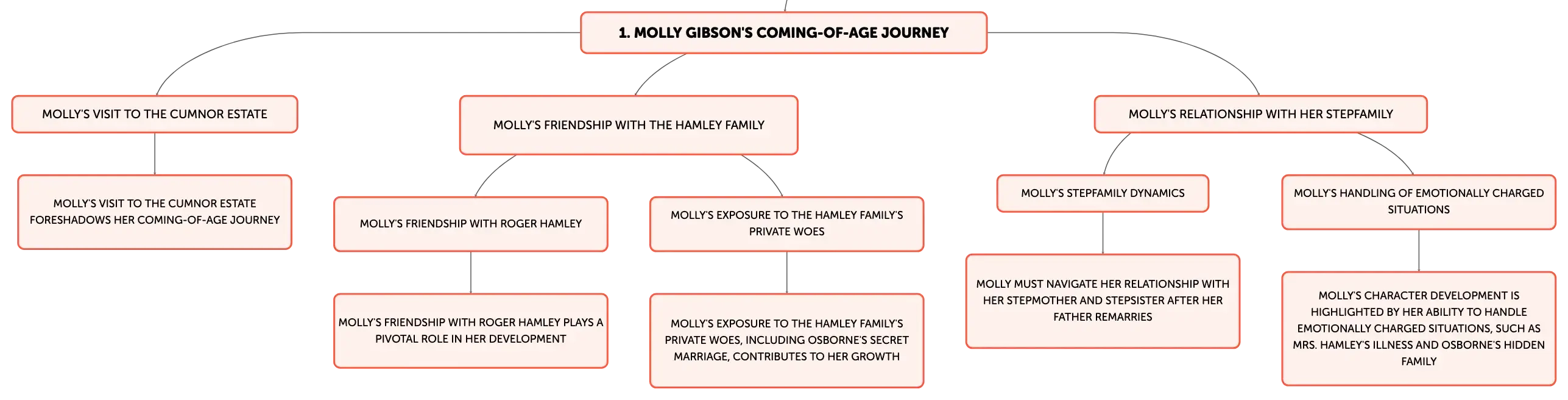 1. MOLLY GIBSON'S COMING-OF-AGE JOURNEY

MOLLY'S VISIT TO THE CUMNOR ESTATE

MOLLY'S VISIT TO THE CUMNOR ESTATE FORESHADOWS HER COMING-OF-AGE JOURNEY

MOLLY'S FRIENDSHIP WITH THE HAMLEY FAMILY

MOLLY'S FRIENDSHIP WITH ROGER HAMLEY

MOLLY'S FRIENDSHIP WITH ROGER HAMLEY PLAYS A PIVOTAL ROLE IN HER DEVELOPMENT

MOLLY'S EXPOSURE TO THE HAMLEY FAMILY'S PRIVATE WOES

MOLLY'S EXPOSURE TO THE HAMLEY FAMILY'S PRIVATE WOES, INCLUDING OSBORNE'S SECRET MARRIAGE, CONTRIBUTES TO HER GROWTH

MOLLY'S RELATIONSHIP WITH HER STEPFAMILY

MOLLY'S STEPFAMILY DYNAMICS

MOLLY MUST NAVIGATE HER RELATIONSHIP WITH HER STEPMOTHER AND STEPSISTER AFTER HER FATHER REMARRIES

MOLLY'S HANDLING OF EMOTIONALLY CHARGED SITUATIONS

MOLLY'S CHARACTER DEVELOPMENT IS HIGHLIGHTED BY HER ABILITY TO HANDLE EMOTIONALLY CHARGED SITUATIONS, SUCH AS MRS. HAMLEY'S ILLNESS AND OSBORNE'S HIDDEN FAMILY